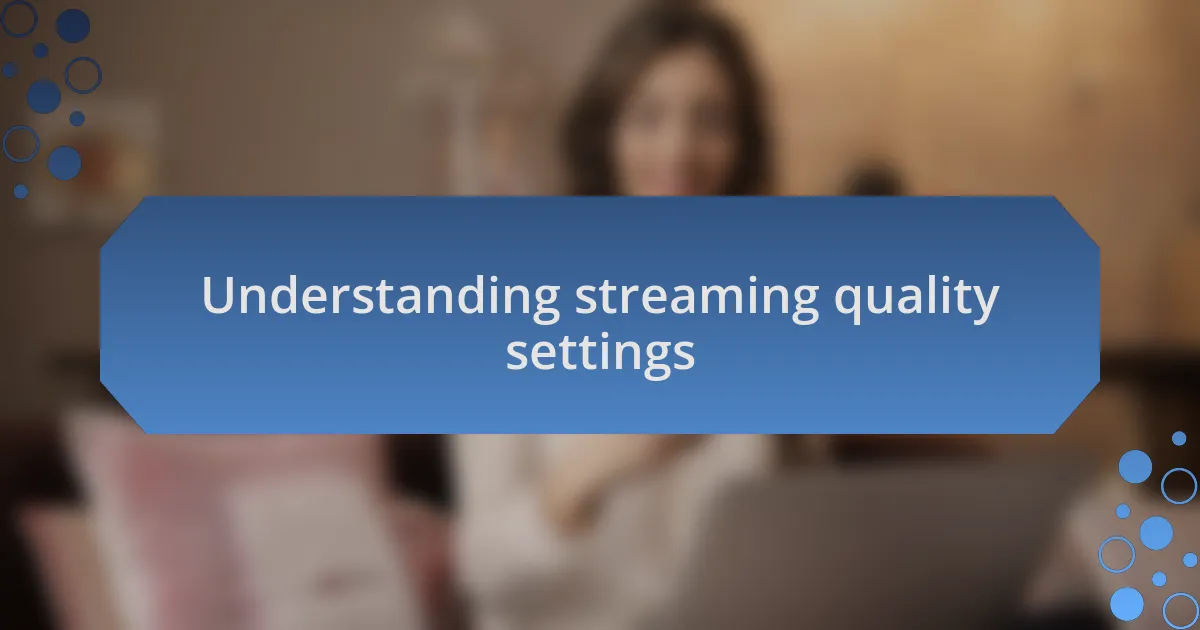 Understanding streaming quality settings